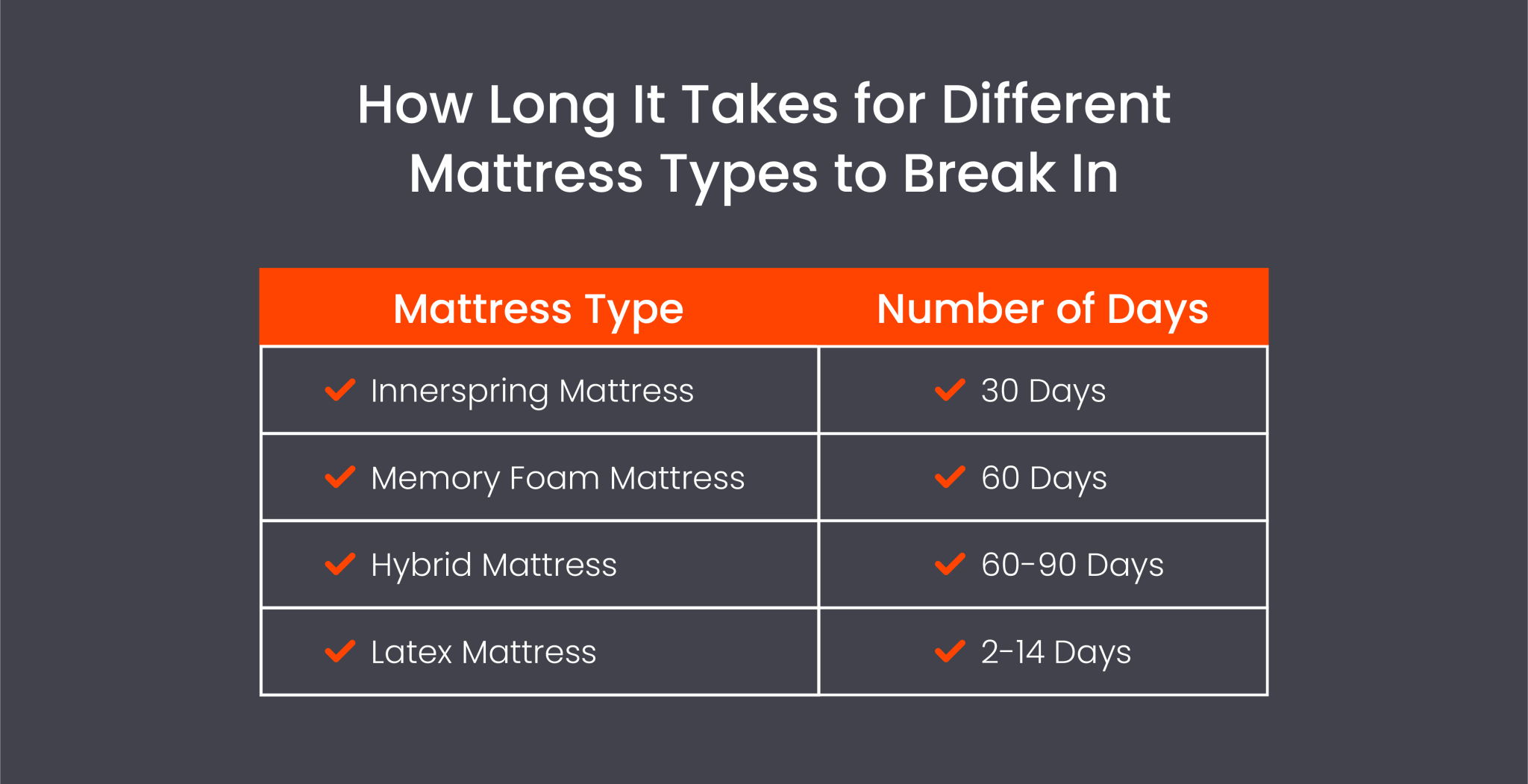 How Long It Takes for Different Mattress Types to Break In

| Mattress Type | Number of Days |
|---|---|
| Innerspring Mattress | 30 Days |
| Memory Foam Mattress | 60 Days |
| Hybrid Mattress | 60-90 Days |
| Latex Mattress | 2-14 Days |